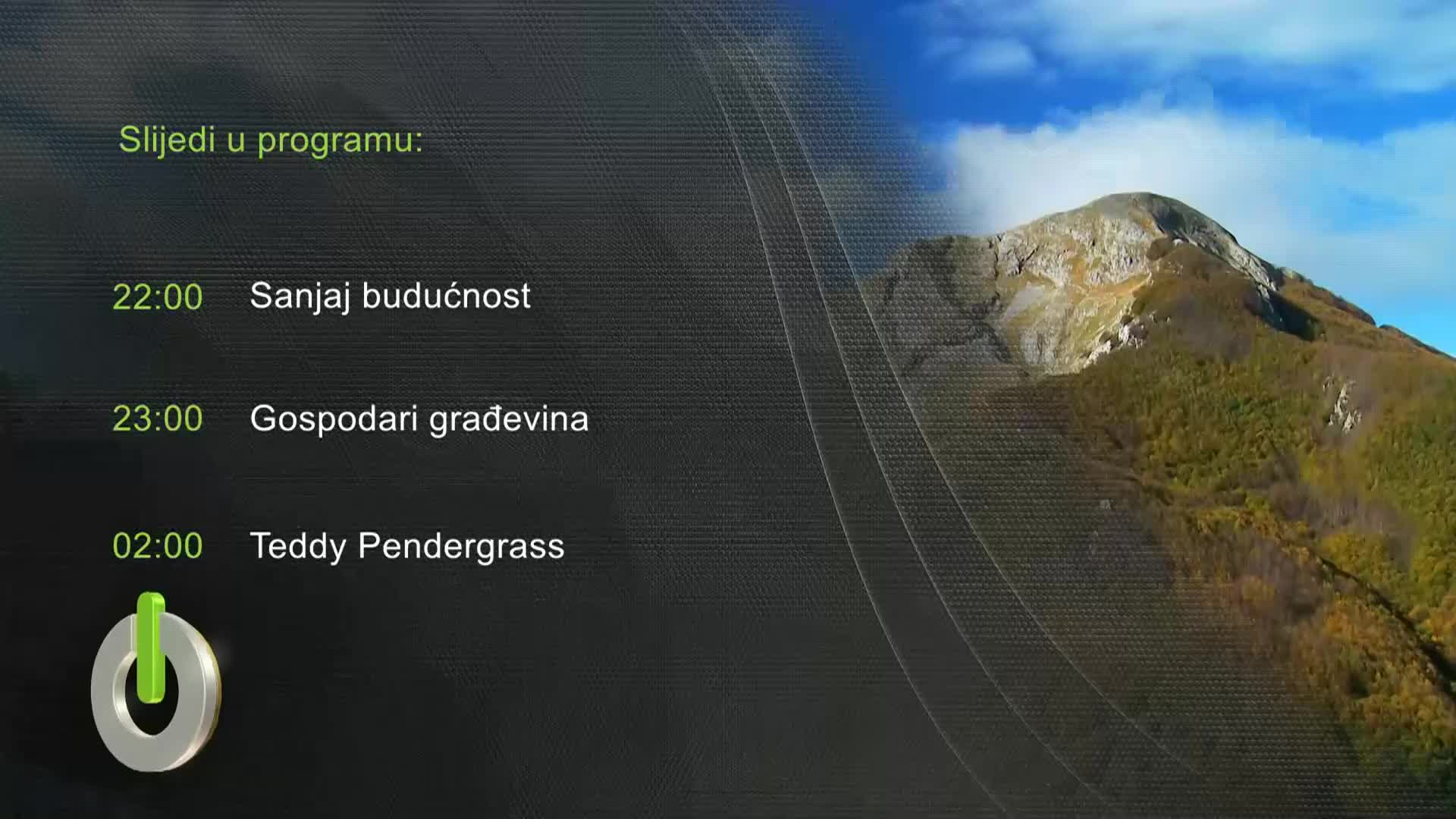 Slijedi u programu:

22:00 Sanjaj budućnost

23:00 Gospodari građevina

02:00 Teddy Pendergrass